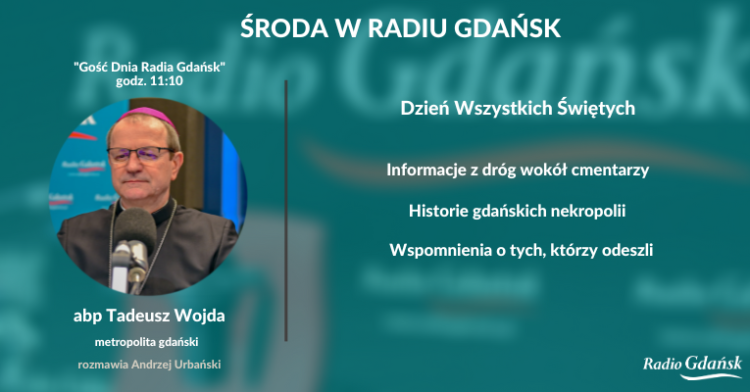 ŚRODA W RADIU GDAŃSK

"Gość Dnia Radia Gdańsk"
godz. 11:10

abp Tadeusz Wojda

metropolita gdański

rozmawia Andrzej Urbański

Dzień Wszystkich Świętych

Informacje z dróg wokół cmentarzy

Historie gdańskich nekropolii

Wspomnienia o tych, którzy odeszli

Radio Gdańsk